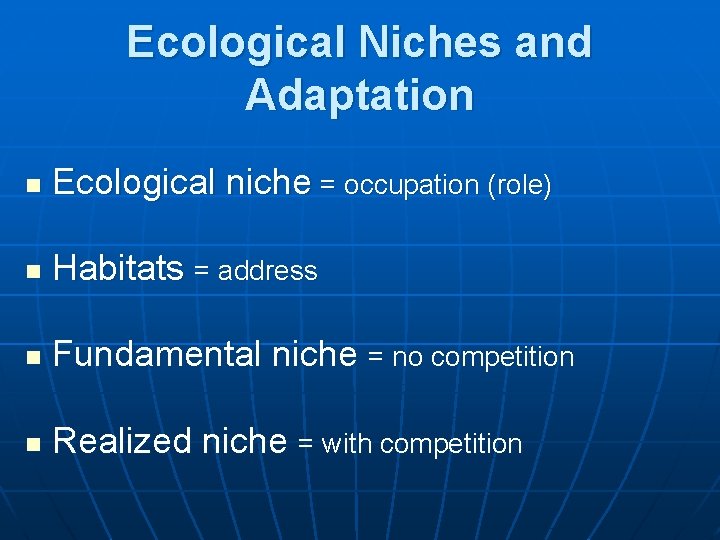 Ecological Niches and Adaptation

- Ecological niche = occupation (role)
- Habitats = address
- Fundamental niche = no competition
- Realized niche = with competition